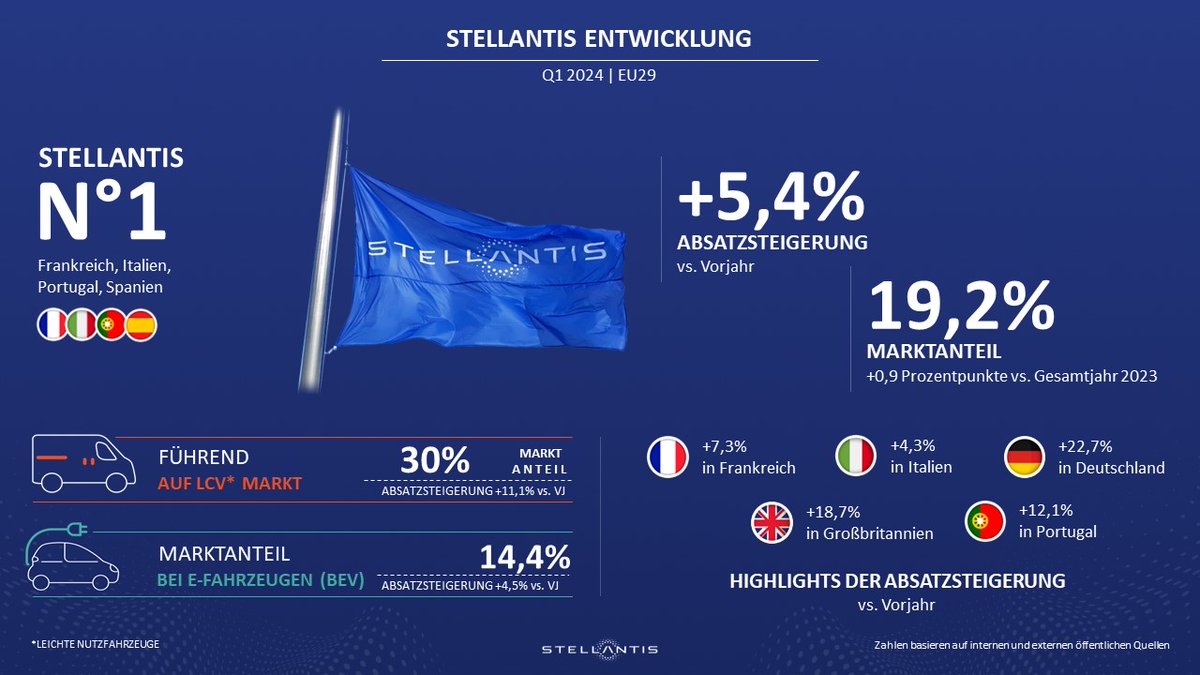 STELLANTIS ENTWICKLUNG

Q1 2024 | EU29

STELLANTIS
N°1
Frankreich, Italien, Portugal, Spanien

STELLANTIS

+5,4%
ABSATZSTEIGERUNG
vs. Vorjahr

19,2%
MARKTANTEIL
+0,9 Prozentpunkte vs. Gesamtjahr 2023

FÜHREND
AUF LCV* MARKT
30% MARKT ANTEIL
ABSATZSTEIGERUNG +11,1% vs. VJ

MARKTANTEIL
BEI E-FAHRZEUGEN (BEV)
14,4%
ABSATZSTEIGERUNG +4,5% vs. VJ

+7,3%
in Frankreich

+4,3%
in Italien

+22,7%
in Deutschland

+18,7%
in Großbritannien

+12,1%
in Portugal

HIGHLIGHTS DER ABSATZSTEIGERUNG
vs. Vorjahr

*LEICHTE NUTZFAHRZEUGE

STELLANTIS

Zahlen basieren auf internen und externen öffentlichen Quellen